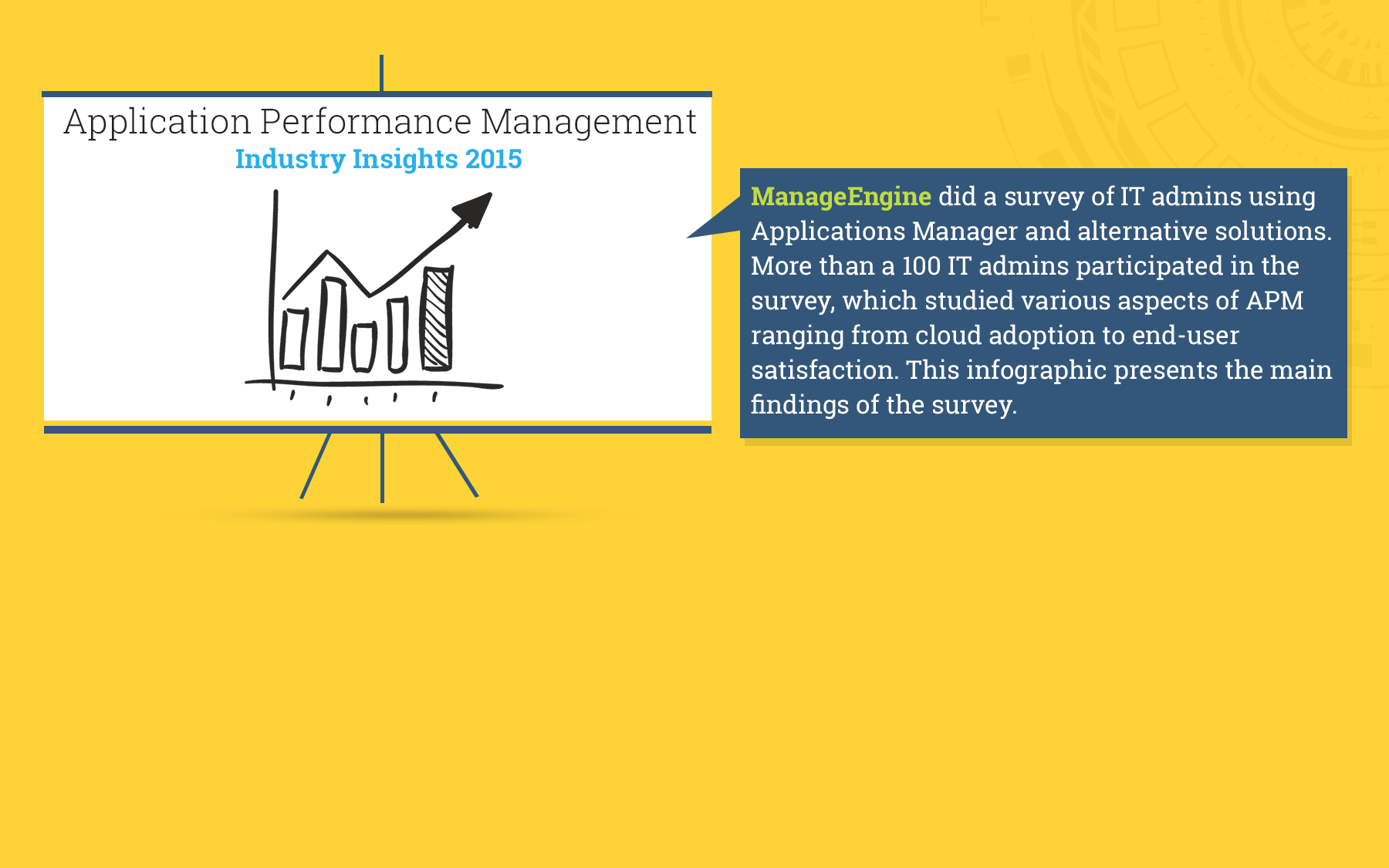 Application Performance Management
Industry Insights 2015

ManageEngine did a survey of IT admins using Applications Manager and alternative solutions. More than a 100 IT admins participated in the survey, which studied various aspects of APM ranging from cloud adoption to end-user satisfaction. This infographic presents the main findings of the survey.